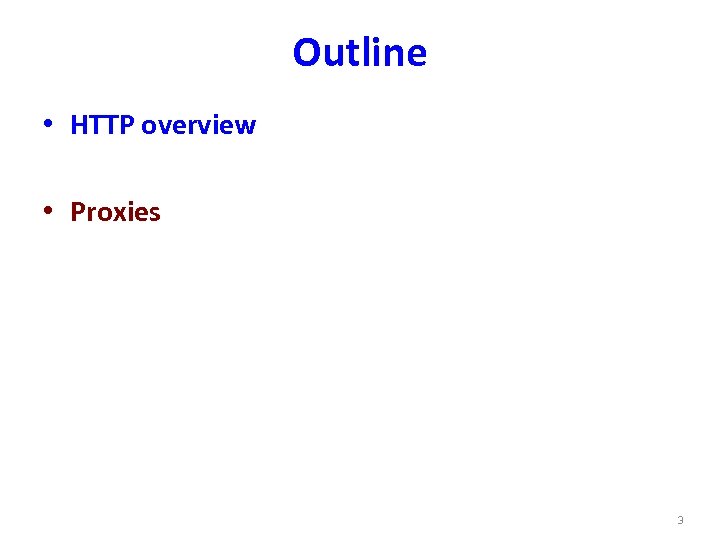 Outline

• HTTP overview

• Proxies

3